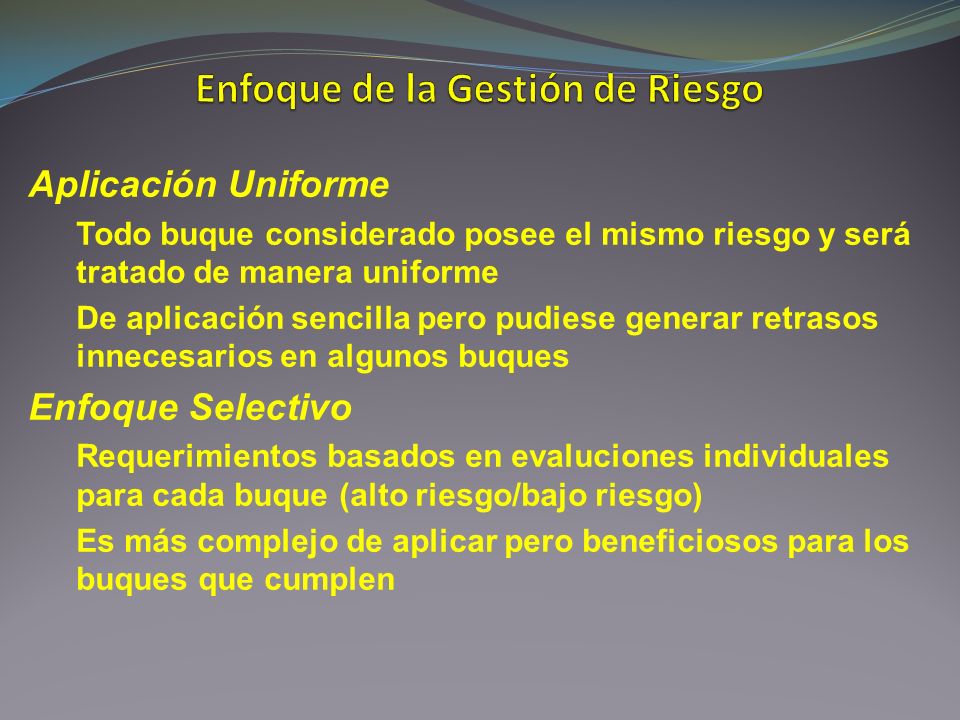 Enfoque de la Gestión de Riesgo

Aplicación Uniforme

Todo buque considerado posee el mismo riesgo y será tratado de manera uniforme

De aplicación sencilla pero pudiese generar retrasos innecesarios en algunos buques

Enfoque Selectivo

Requerimientos basados en evaluciones individuales para cada buque (alto riesgo/bajo riesgo)

Es más complejo de aplicar pero beneficiosos para los buques que cumplen